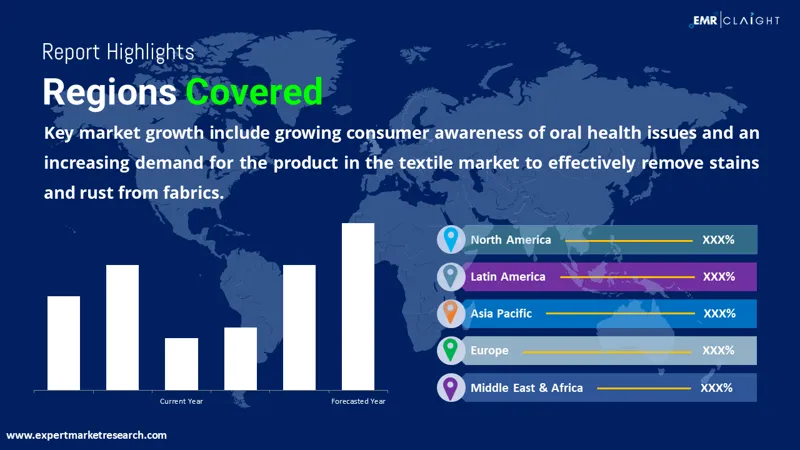 EMR | CLAIGHT

Report Highlights

Regions Covered

Key market growth include growing consumer awareness of oral health issues and an increasing demand for the product in the textile market to effectively remove stains and rust from fabrics.

Current Year

Forecasted Year

North America XXX%

Latin America XXX%

Asia Pacific XXX%

Europe XXX%

Middle East & Africa XXX%

www.expertmarketresearch.com